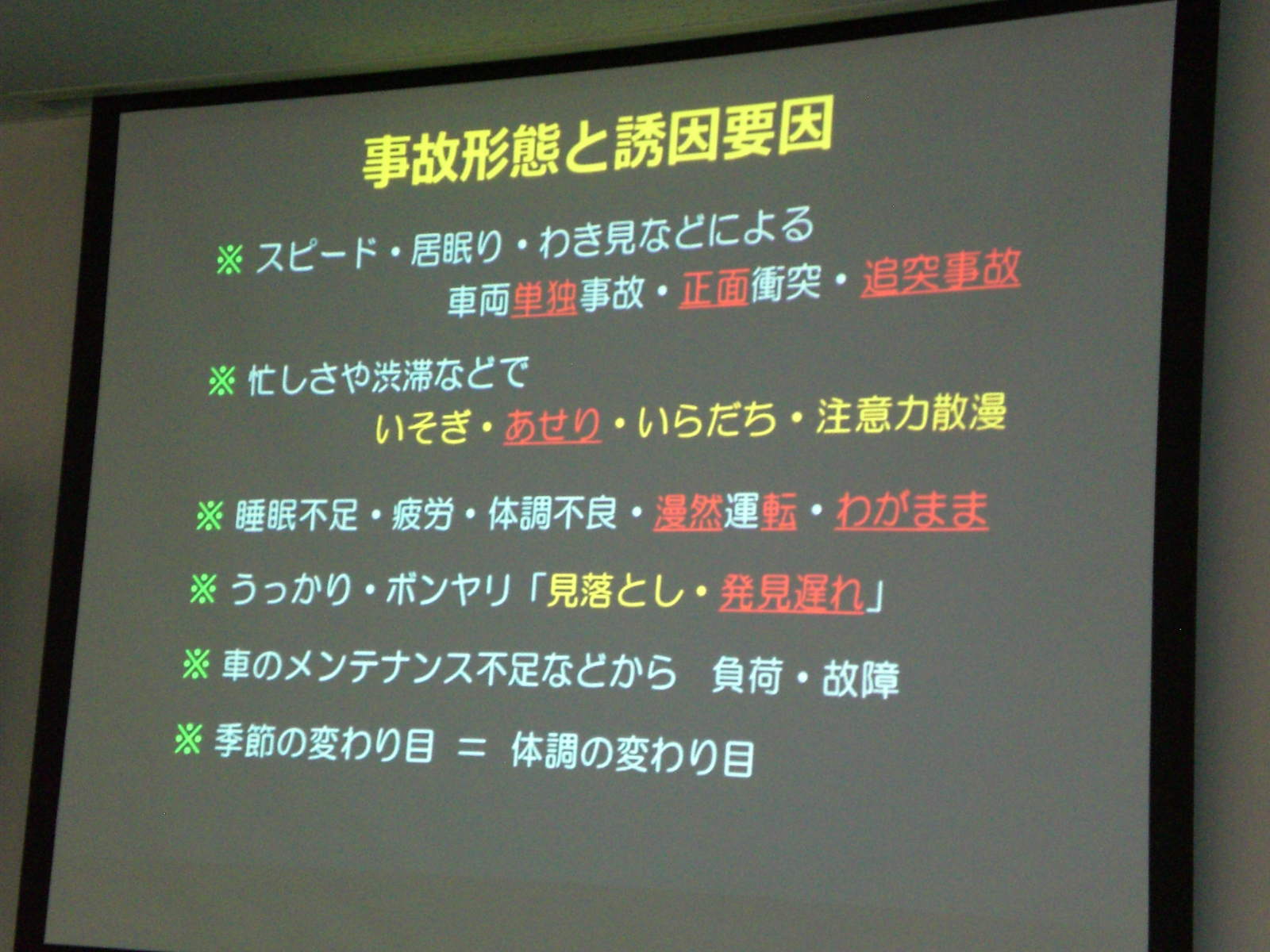 事故形態と誘因要因

※ スピード・居眠り・わき見などによる
車両単独事故・正面衝突・追突事故

※ 忙しさや渋滞などで
いそぎ・あせり・いらだち・注意力散漫

※ 睡眠不足・疲労・体調不良・漫然運転・わがまま

※ うっかり・ボンヤリ「見落とし・発見遅れ」

※ 車のメンテナンス不足などから　負荷・故障

※ 季節の変わり目 ＝ 体調の変わり目